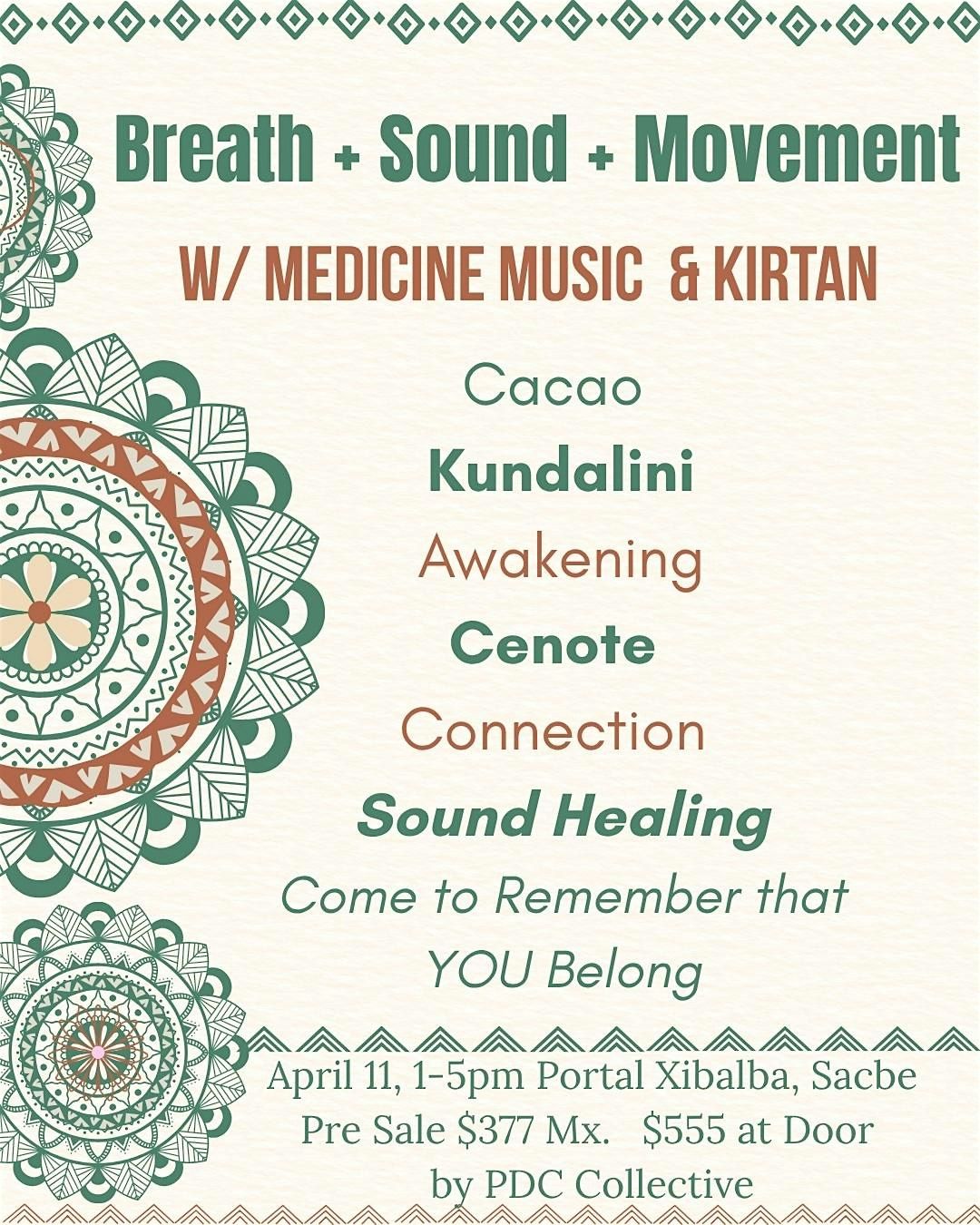 Breath + Sound + Movement

W/ MEDICINE MUSIC & KIRTAN

Cacao

Kundalini

Awakening

Cenote

Connection

Sound Healing

Come to Remember that YOU Belong

April 11, 1-5pm Portal Xibalba, Sacbe
Pre Sale \$377 Mx. \$555 at Door
by PDC Collective